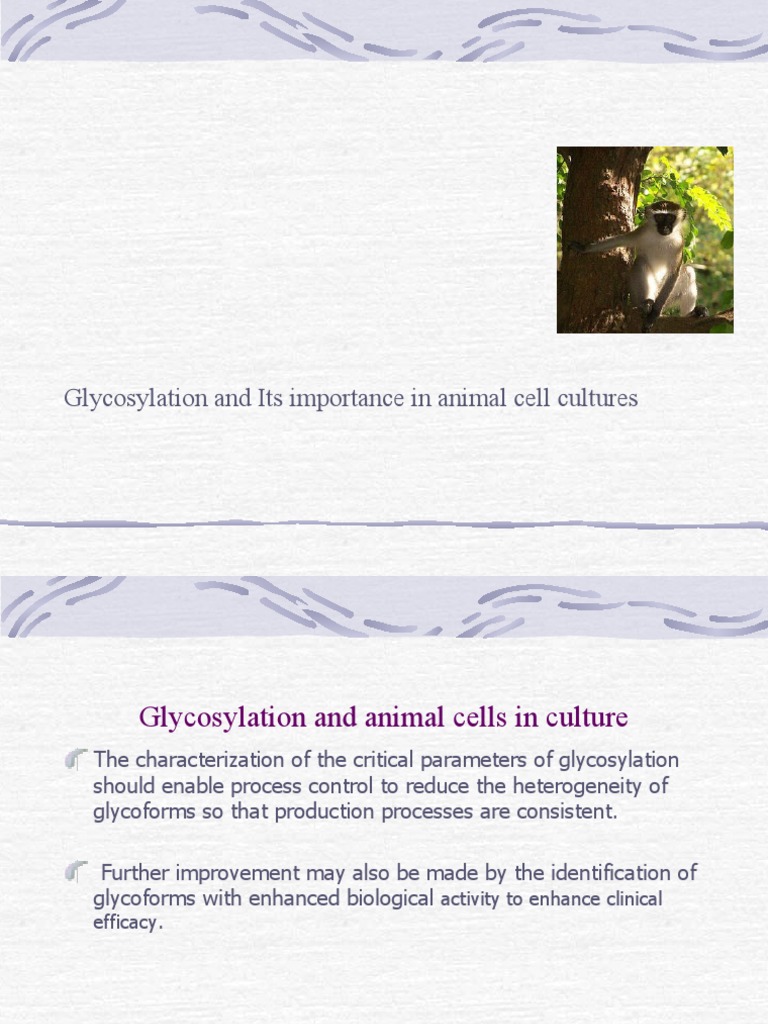 Glycosylation and Its importance in animal cell cultures

Glycosylation and animal cells in culture

The characterization of the critical parameters of glycosylation should enable process control to reduce the heterogeneity of glycoforms so that production processes are consistent.

Further improvement may also be made by the identification of glycoforms with enhanced biological activity to enhance clinical efficacy.